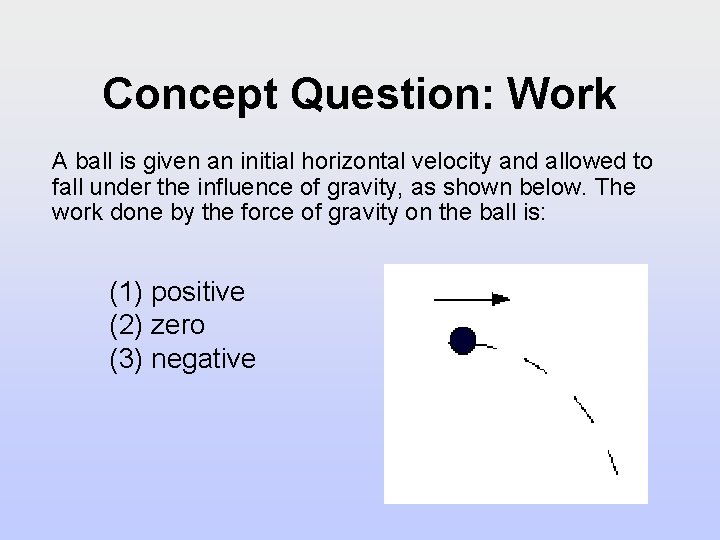 Concept Question: Work

A ball is given an initial horizontal velocity and allowed to fall under the influence of gravity, as shown below. The work done by the force of gravity on the ball is:

(1) positive
(2) zero
(3) negative